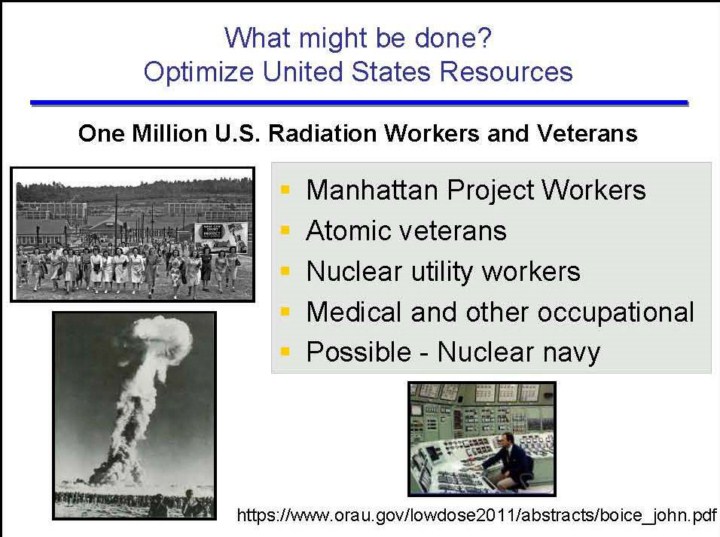 What might be done?
Optimize United States Resources

One Million U.S. Radiation Workers and Veterans

- Manhattan Project Workers
- Atomic veterans
- Nuclear utility workers
- Medical and other occupational
- Possible - Nuclear navy

https://www.orau.gov/lowdose2011/abstracts/boice_john.pdf